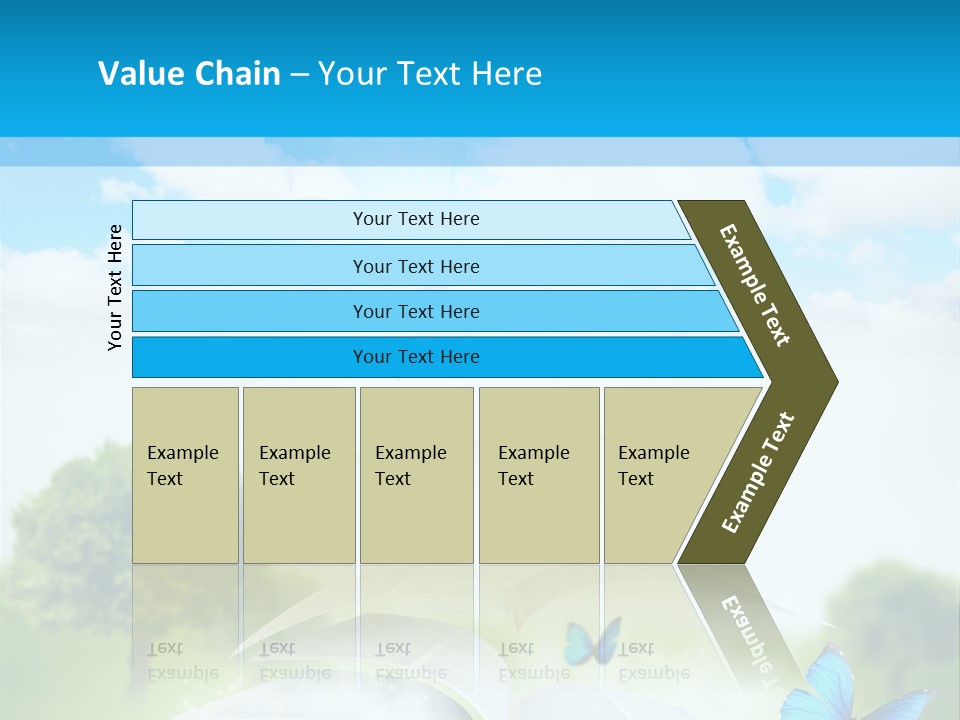 Value Chain – Your Text Here

Your Text Here

Your Text Here

Your Text Here

Your Text Here

Your Text Here

Example Text

Example Text

Example Text

Example Text

Example Text

Example Text

Example Text